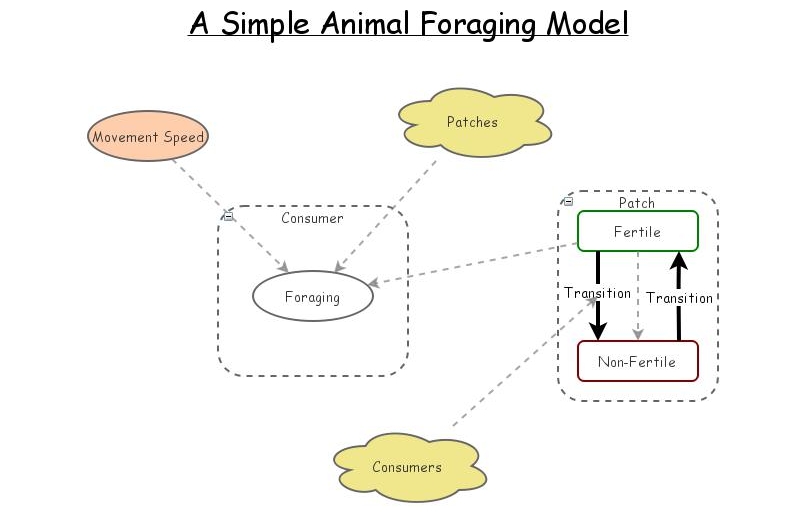 A Simple Animal Foraging Model

Movement Speed

Patches

Consumer

Foraging

Patch

Fertile

Transition

Transition

Non-Fertile

Consumers